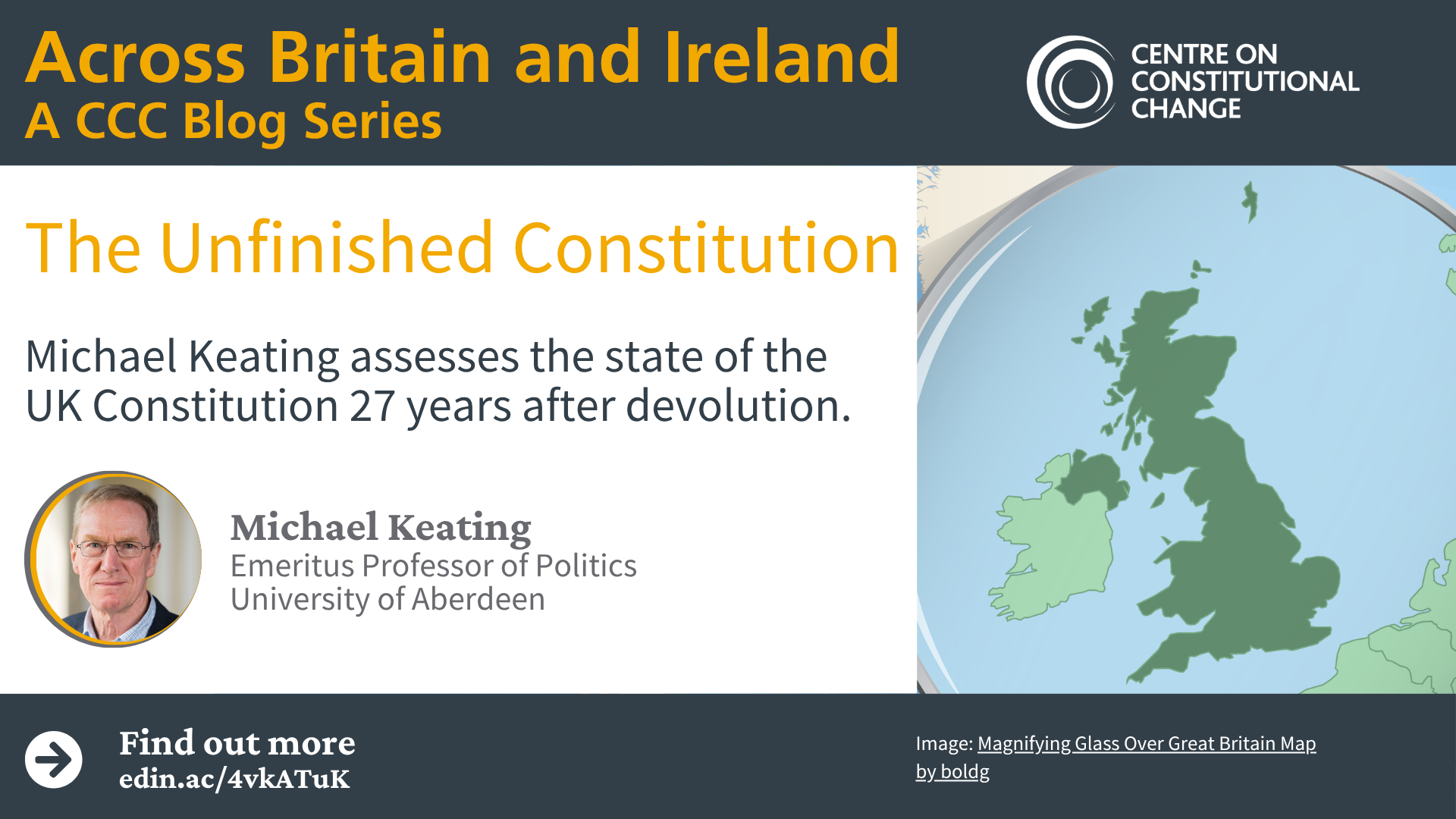 Across Britain and Ireland
A CCC Blog Series

CENTRE ON CONSTITUTIONAL CHANGE

The Unfinished Constitution

Michael Keating assesses the state of the UK Constitution 27 years after devolution.

Michael Keating
Emeritus Professor of Politics
University of Aberdeen

Find out more
edin.ac/4vkATuK

Image: Magnifying Glass Over Great Britain Map by boldg